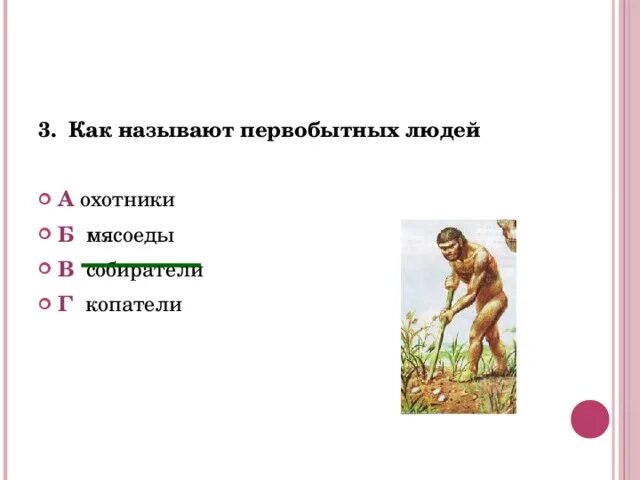 3. Как называют первобытных людей

А охотники

Б мясоеды

В собиратели

Г копатели